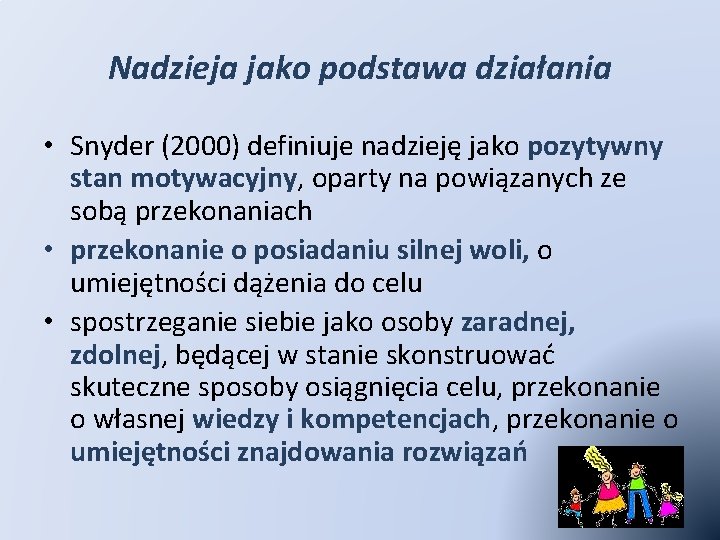 Nadzieja jako podstawa działania

• Snyder (2000) definiuje nadzieję jako pozytywny stan motywacyjny, oparty na powiązanych ze sobą przekonaniach

• przekonanie o posiadaniu silnej woli, o umiejętności dążenia do celu

• spostrzeganie siebie jako osoby zaradnej, zdolnej, będącej w stanie skonstruować skuteczne sposoby osiągnięcia celu, przekonanie o własnej wiedzy i kompetencjach, przekonanie o umiejętności znajdowania rozwiązań